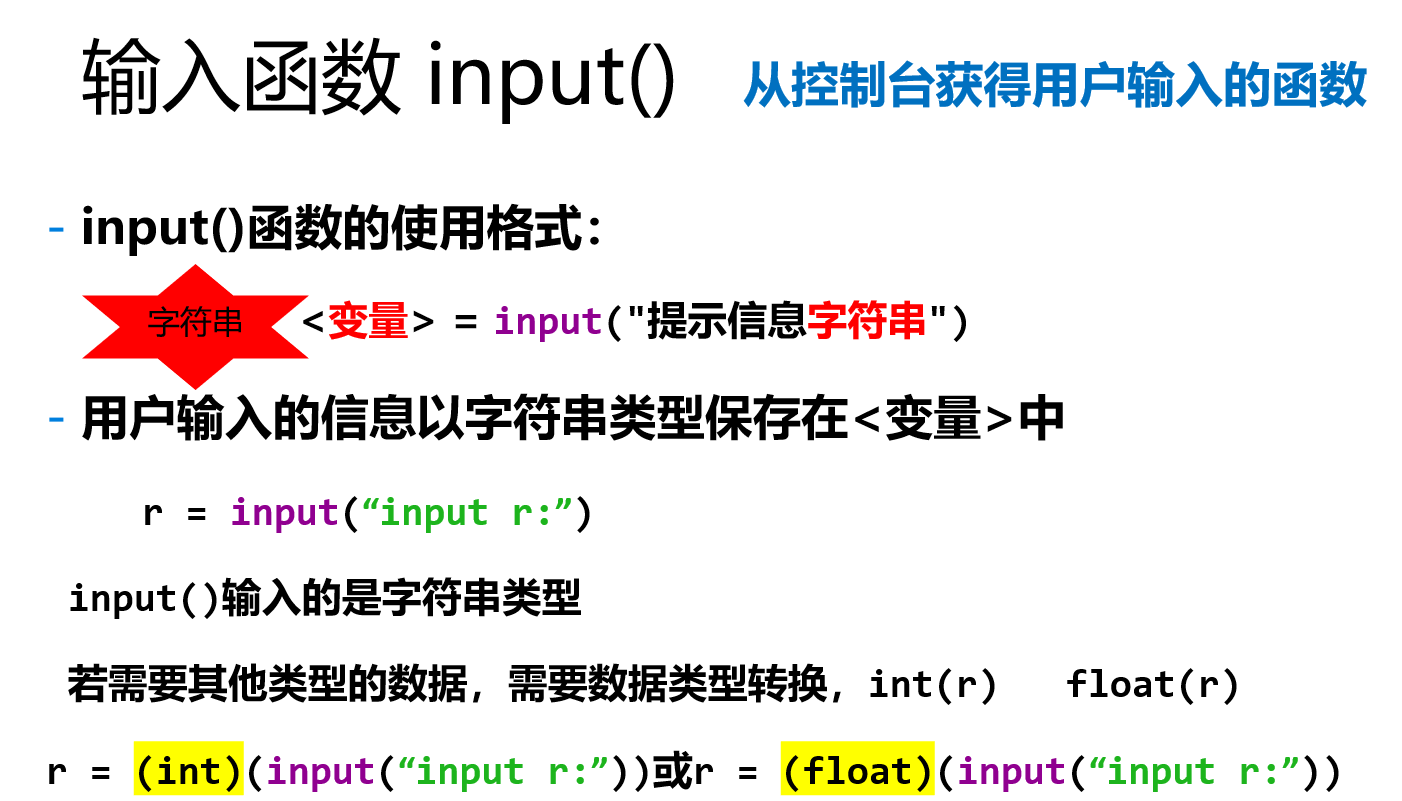 输入函数 input()

从控制台获得用户输入的函数

- input()函数的使用格式：

字符串

<变量> = input("提示信息字符串")

- 用户输入的信息以字符串类型保存在<变量>中

r = input(“input r:”)

input()输入的是字符串类型

若需要其他类型的数据，需要数据类型转换，int(r)   float(r)

r = (int)(input(“input r:”))或r = (float)(input(“input r:”))